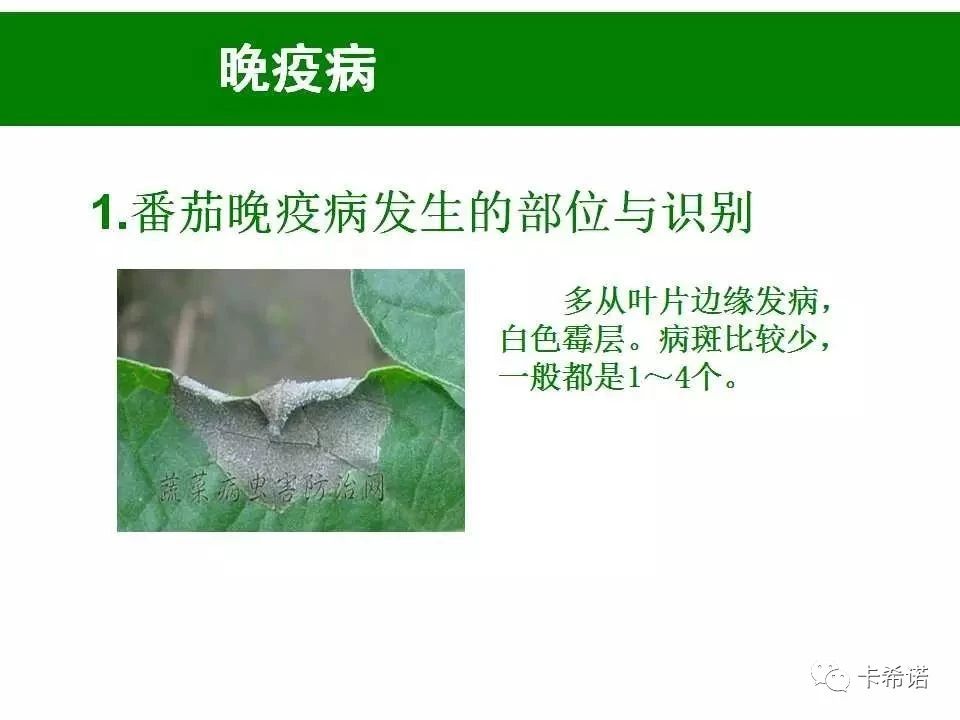 晚疫病

1.番茄晚疫病发生的部位与识别

蔬菜病虫害防治网

多从叶片边缘发病，白色霉层。病斑比较少，一般都是1～4个。

卡希诺